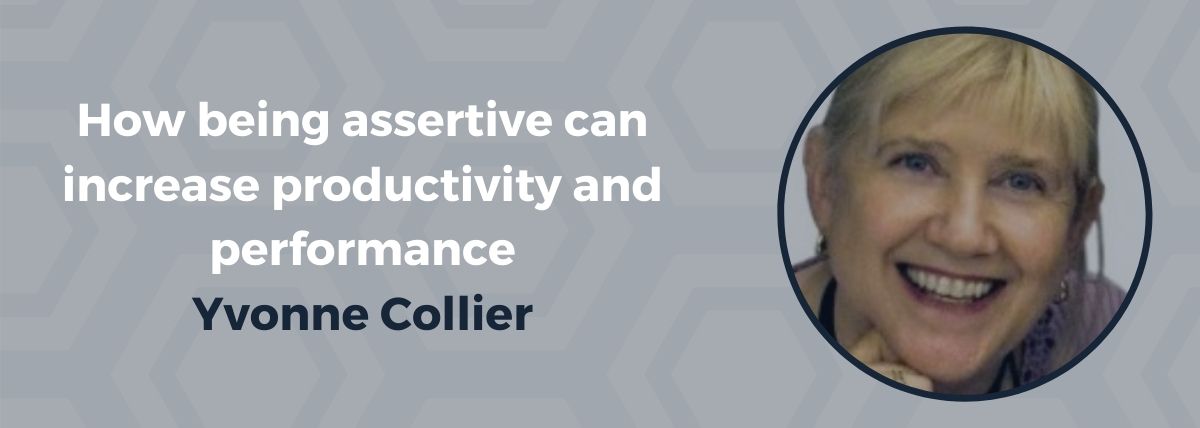 How being assertive can increase productivity and performance
Yvonne Collier